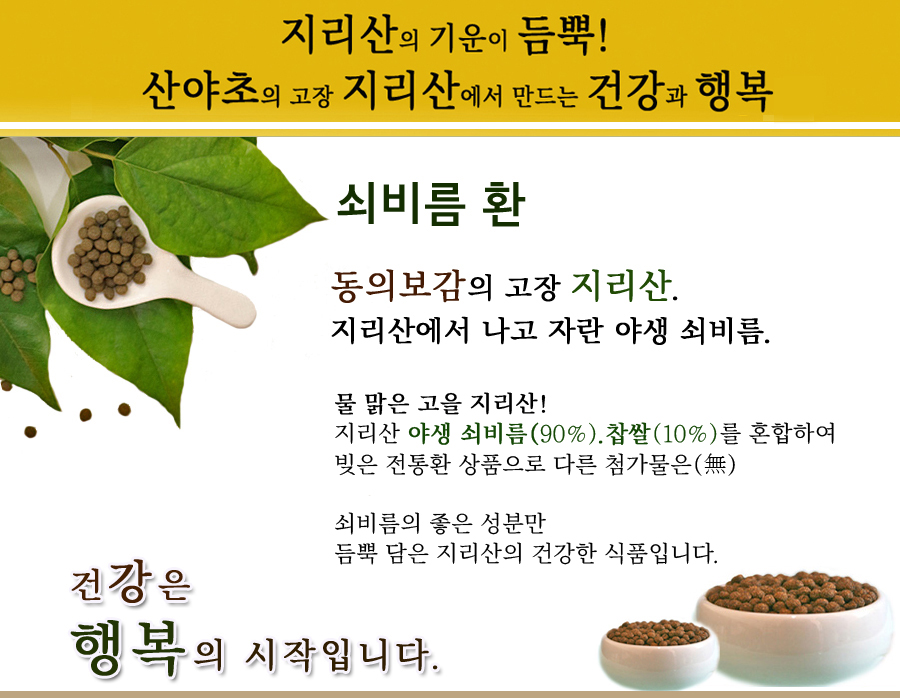 지리산의 기운이 듬뿍!
산야초의 고장 지리산에서 만드는 건강과 행복

쇠비름 환

동의보감의 고장 지리산.
지리산에서 나고 자란 야생 쇠비름.

물 맑은 고을 지리산!
지리산 야생 쇠비름(90%).찹쌀(10%)를 혼합하여
빚은 전통환 상품으로 다른 첨가물은(無)

쇠비름의 좋은 성분만
듬뿍 담은 지리산의 건강한 식품입니다.

건강은
행복의 시작입니다.